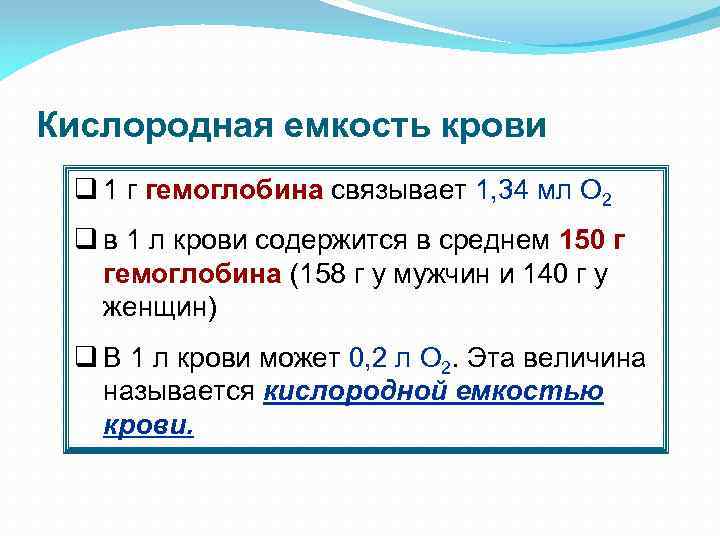 Кислородная емкость крови

❑ 1 г гемоглобина связывает 1,34 мл $O_2$

❑ в 1 л крови содержится в среднем 150 г гемоглобина (158 г у мужчин и 140 г у женщин)

❑ В 1 л крови может 0,2 л $O_2$. Эта величина называется кислородной емкостью крови.